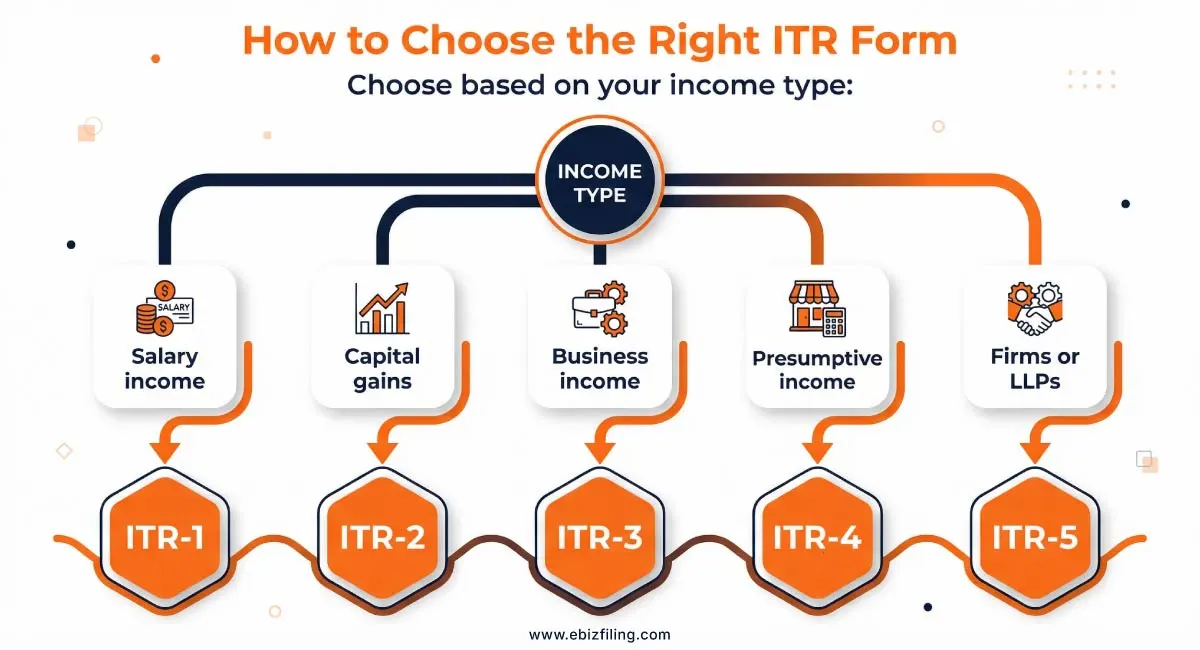 How to Choose the Right ITR Form
Choose based on your income type:

INCOME TYPE

SALARY
Salary income

Capital gains

Business income

Presumptive income

Firms or LLPs

ITR-1

ITR-2

ITR-3

ITR-4

ITR-5

www.ebizfiling.com